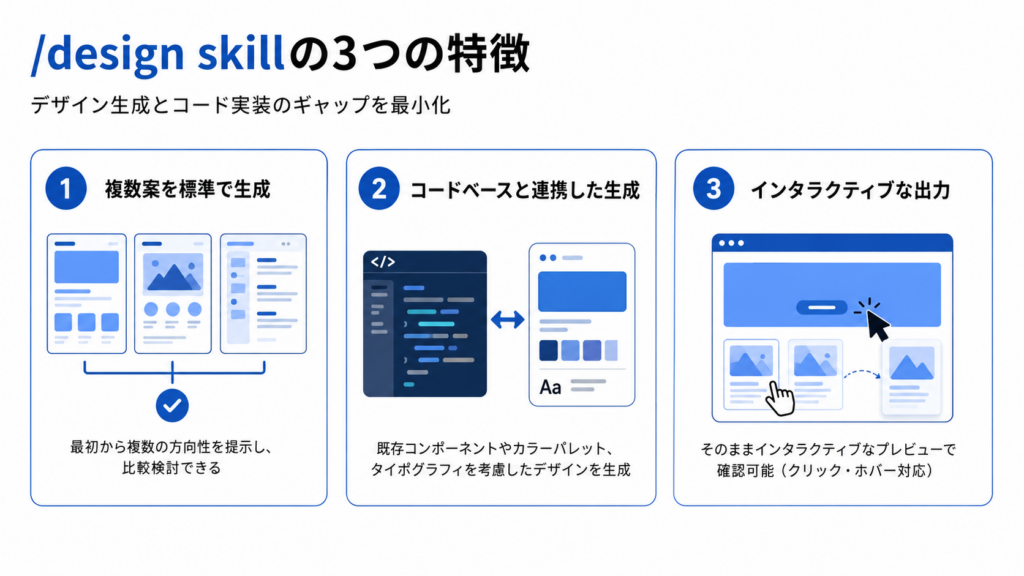 /design skillの3つの特徴

デザイン生成とコード実装のギャップを最小化

1 複数案を標準で生成

最初から複数の方向性を提示し、比較検討できる

2 コードベースと連携した生成

</>

Aa

既存コンポーネントやカラーパレット、タイポグラフィを考慮したデザインを生成

3 インタラクティブな出力

そのままインタラクティブなプレビューで確認可能（クリック・ホバー対応）